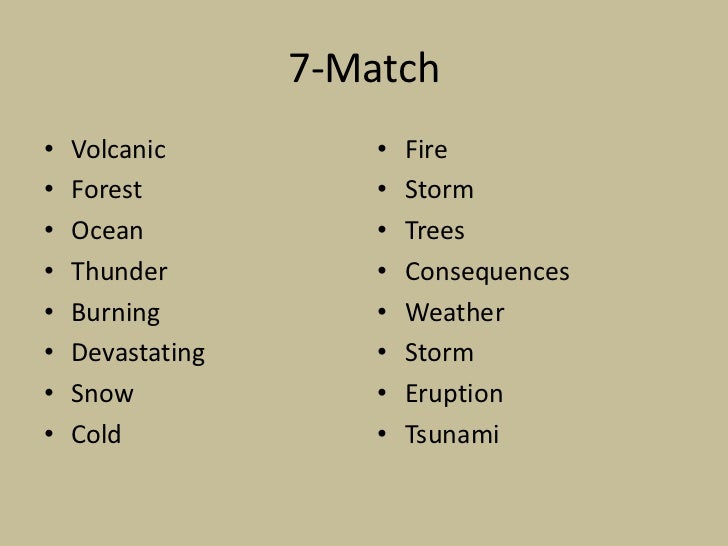 7-Match

• Volcanic
• Forest
• Ocean
• Thunder
• Burning
• Devastating
• Snow
• Cold

• Fire
• Storm
• Trees
• Consequences
• Weather
• Storm
• Eruption
• Tsunami